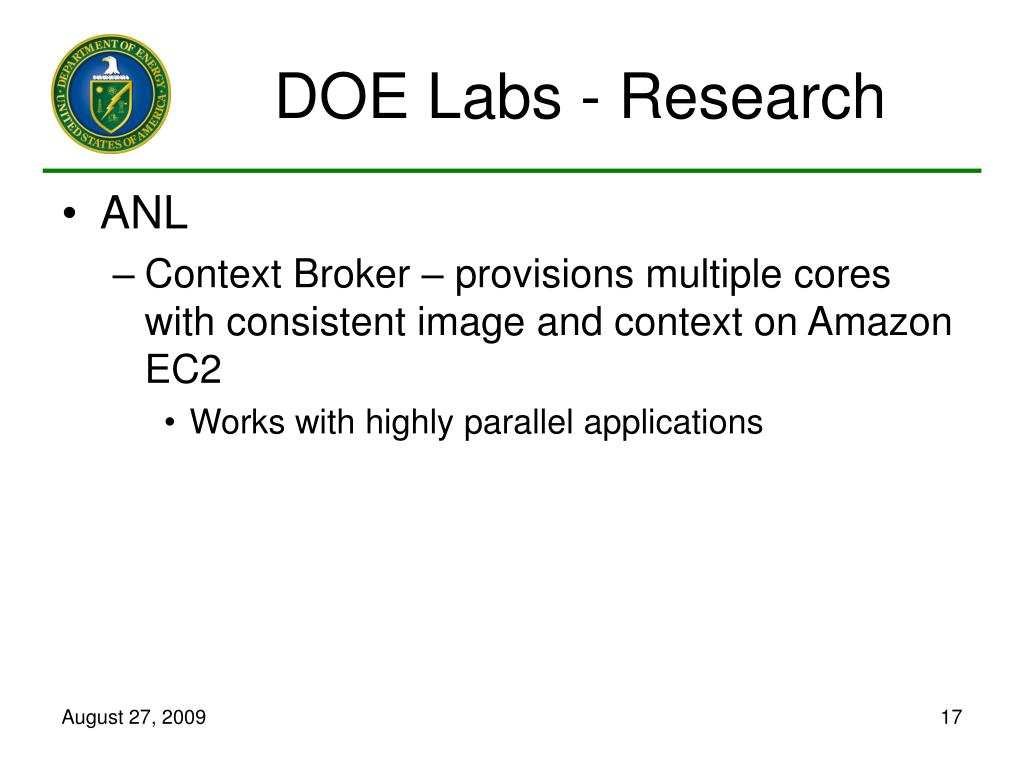 DEPARTMENT OF ENERGY
UNITED STATES OF AMERICA

DOE Labs - Research

• ANL
– Context Broker – provisions multiple cores with consistent image and context on Amazon EC2
• Works with highly parallel applications

August 27, 2009

17